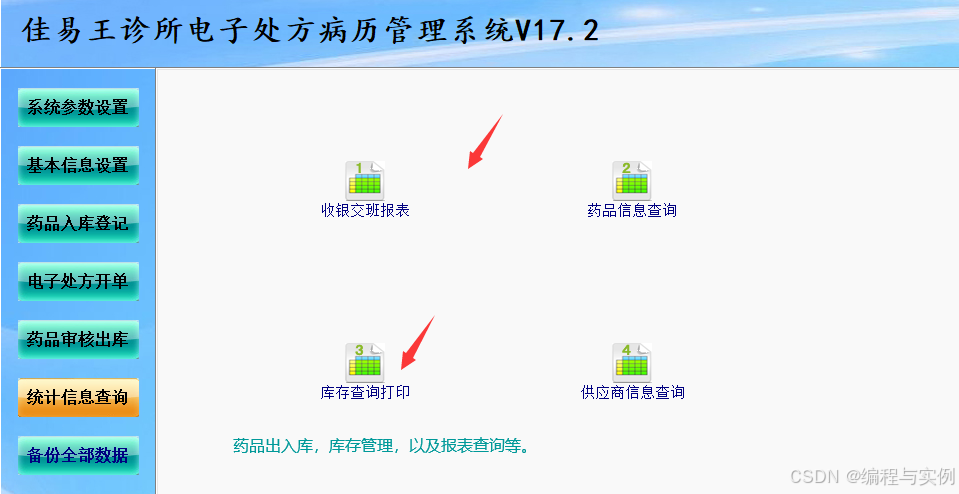 佳易王诊所电子处方病历管理系统V17.2

系统参数设置

基本信息设置

药品入库登记

电子处方开单

药品审核出库

统计信息查询

备份全部数据

1
收银交班报表

2
药品信息查询

3
库存查询打印

4
供应商信息查询

药品出入库，库存管理，以及报表查询等。

CSDN @编程与实例